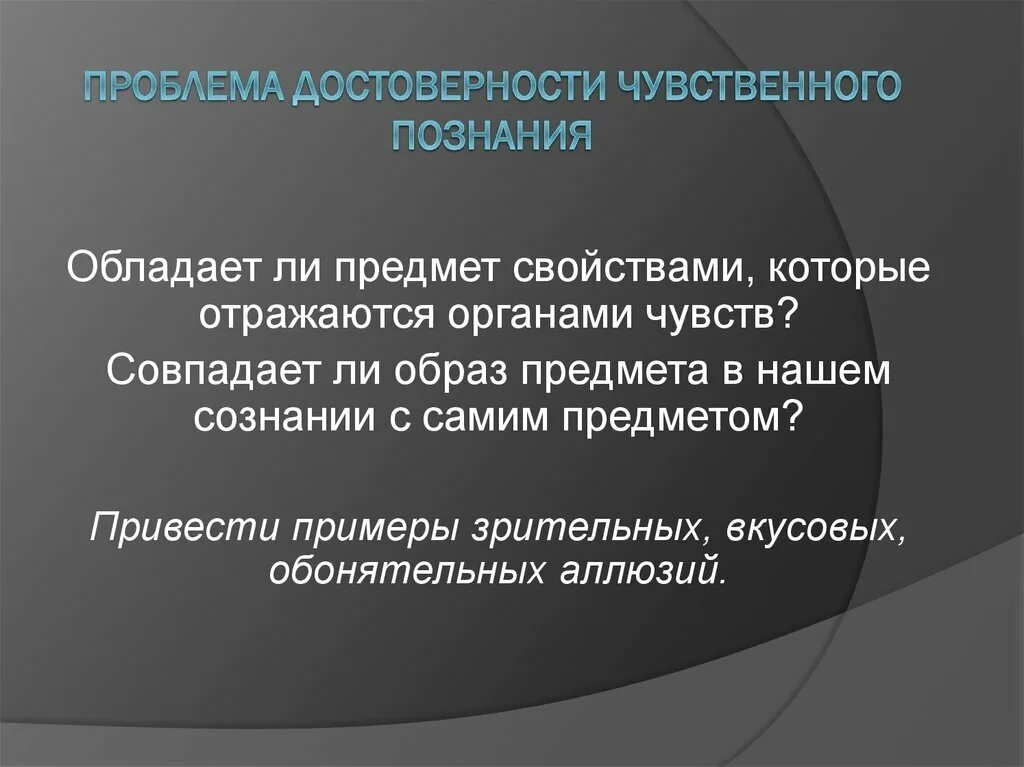 ПРОБЛЕМА ДОСТОВЕРНОСТИ ЧУВСТВЕННОГО ПОЗНАНИЯ

Обладает ли предмет свойствами, которые отражаются органами чувств?

Совпадает ли образ предмета в нашем сознании с самим предметом?

Привести примеры зрительных, вкусовых, обонятельных аллюзий.